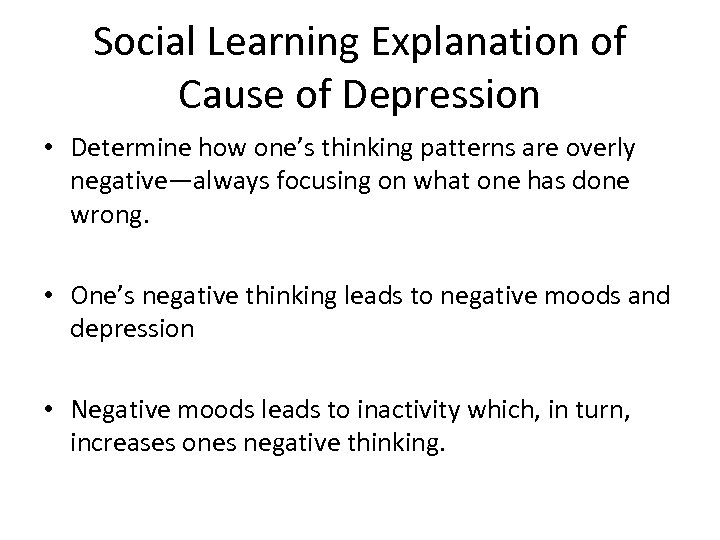 Social Learning Explanation of Cause of Depression

• Determine how one's thinking patterns are overly negative—always focusing on what one has done wrong.

• One's negative thinking leads to negative moods and depression

• Negative moods leads to inactivity which, in turn, increases ones negative thinking.